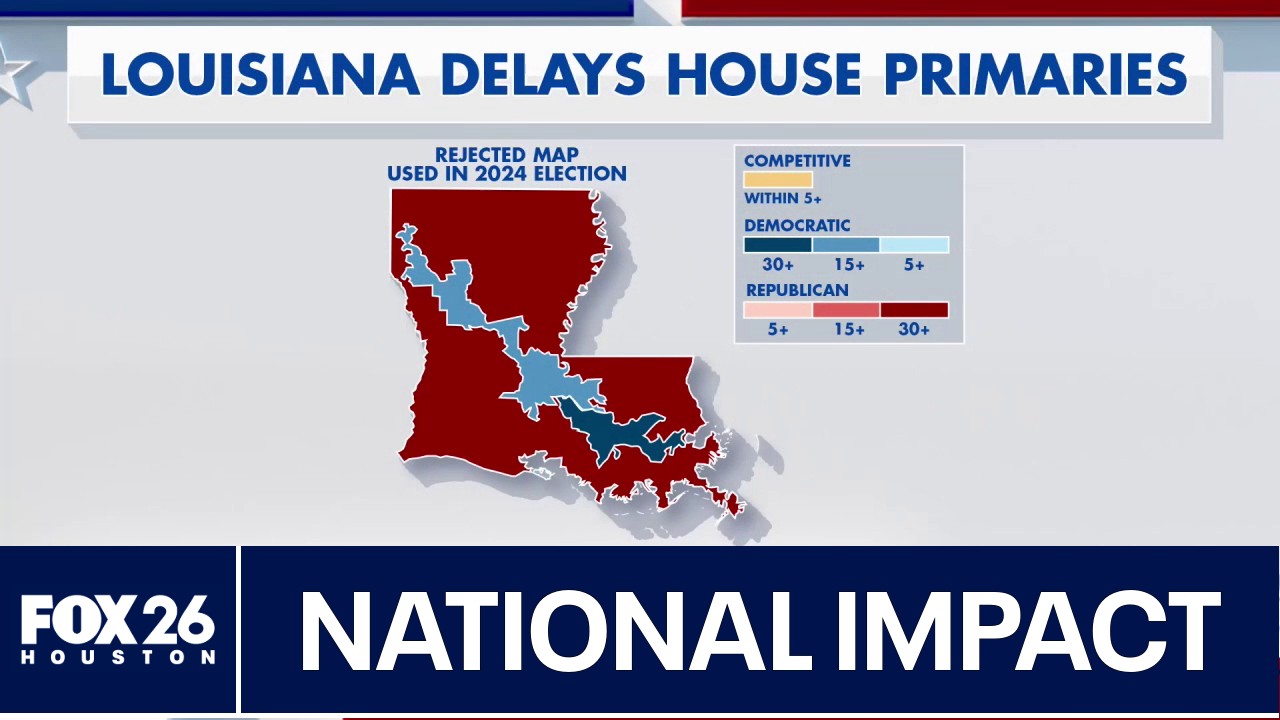 LOUISIANA DELAYS HOUSE PRIMARIES

REJECTED MAP
USED IN 2024 ELECTION

COMPETITIVE
WITHIN 5+
DEMOCRATIC
30+ 15+ 5+
REPUBLICAN
5+ 15+ 30+

FOX 26
HOUSTON

NATIONAL IMPACT